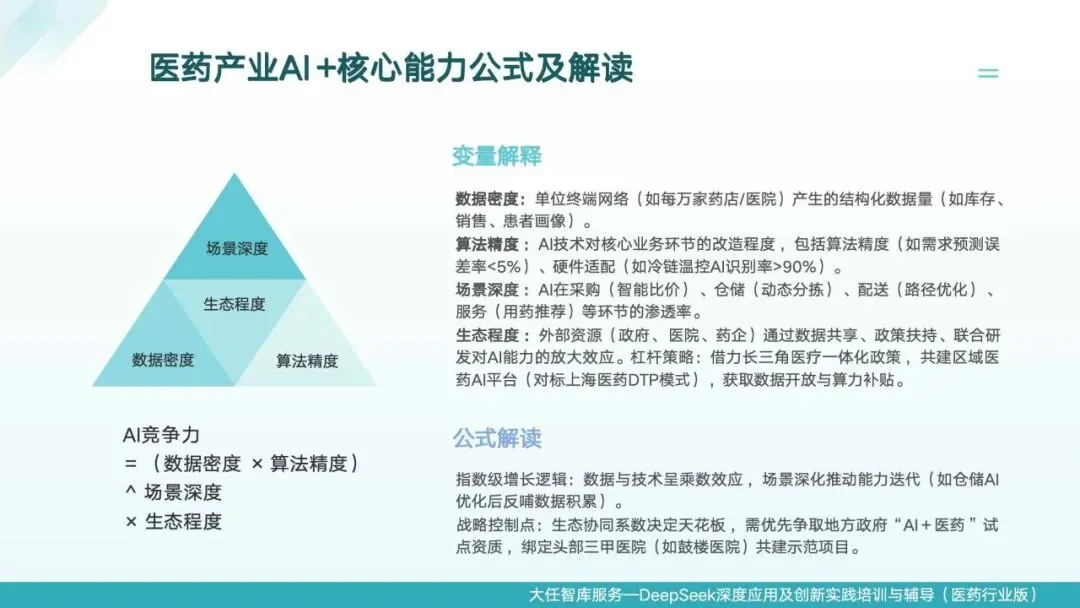 医药产业AI +核心能力公式及解读

场景深度
生态程度
数据密度
算法精度

AI竞争力
= （数据密度 × 算法精度）
^ 场景深度
× 生态程度

变量解释

数据密度：单位终端网络（如每万家药店/医院）产生的结构化数据量（如库存、销售、患者画像）。
算法精度：AI技术对核心业务环节的改造程度，包括算法精度（如需求预测误差率<5%）、硬件适配（如冷链温控AI识别率>90%）。
场景深度：AI在采购（智能比价）、仓储（动态分拣）、配送（路径优化）、服务（用药推荐）等环节的渗透率。
生态程度：外部资源（政府、医院、药企）通过数据共享、政策扶持、联合研发对AI能力的放大效应。杠杆策略：借力长三角医疗一体化政策，共建区域医药AI平台（对标上海医药DTP模式），获取数据开放与算力补贴。

公式解读

指数级增长逻辑：数据与技术呈乘数效应，场景深化推动能力迭代（如仓储AI优化后反哺数据积累）。
战略控制点：生态协同系数决定天花板，需优先争取地方政府“AI＋医药”试点资质，绑定头部三甲医院（如鼓楼医院）共建示范项目。

大任智库服务—DeepSeek深度应用及创新实践培训与辅导（医药行业版）